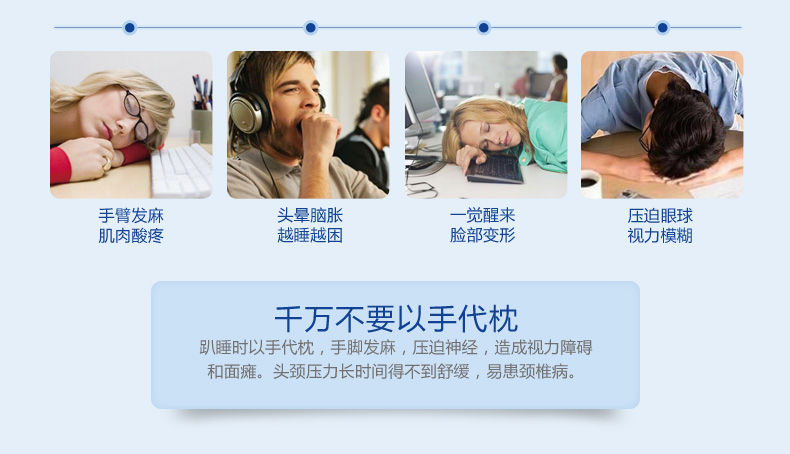 手臂发麻
肌肉酸疼

头晕脑胀
越睡越困

一觉醒来
脸部变形

压迫眼球
视力模糊

千万不要以手代枕

趴睡时以手代枕，手脚发麻，压迫神经，造成视力障碍和面瘫。头颈压力长时间得不到舒缓，易患颈椎病。